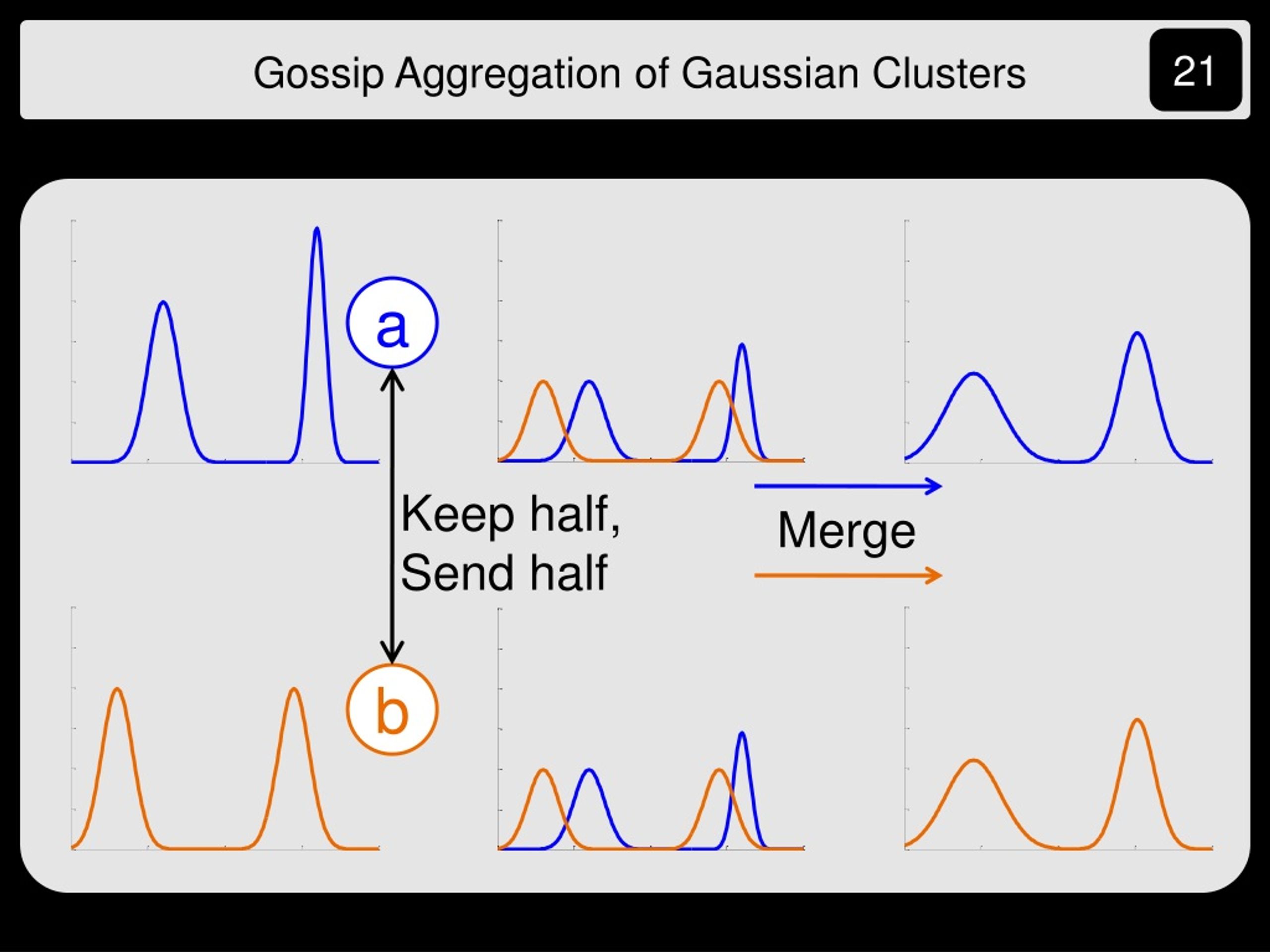 Gossip Aggregation of Gaussian Clusters

21

a

Keep half,
Send half

Merge

b